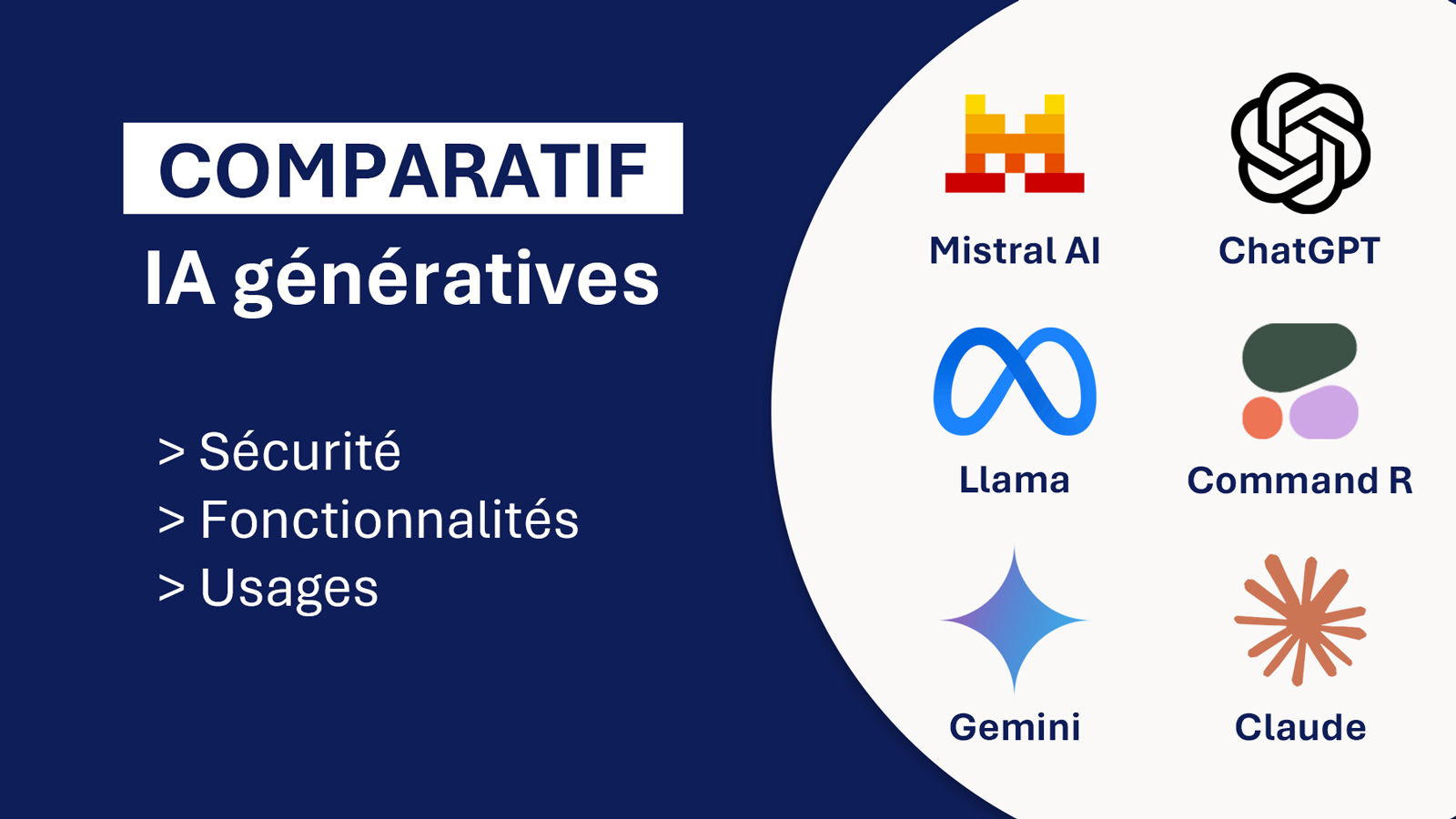 COMPARATIF
IA génératives

> Sécurité
> Fonctionnalités
> Usages

Mistral AI
ChatGPT
Llama
Command R
Gemini
Claude